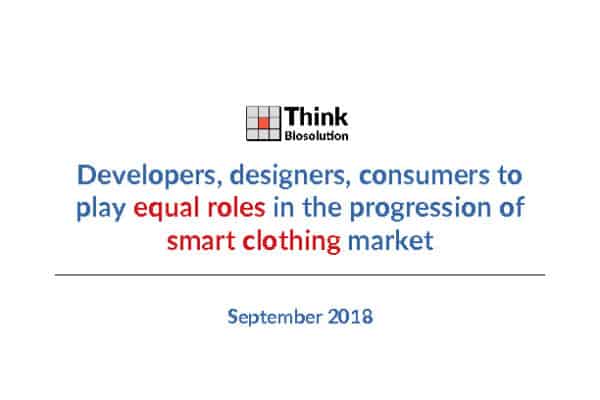 Think
Biosolution

Developers, designers, consumers to play equal roles in the progression of smart clothing market

September 2018